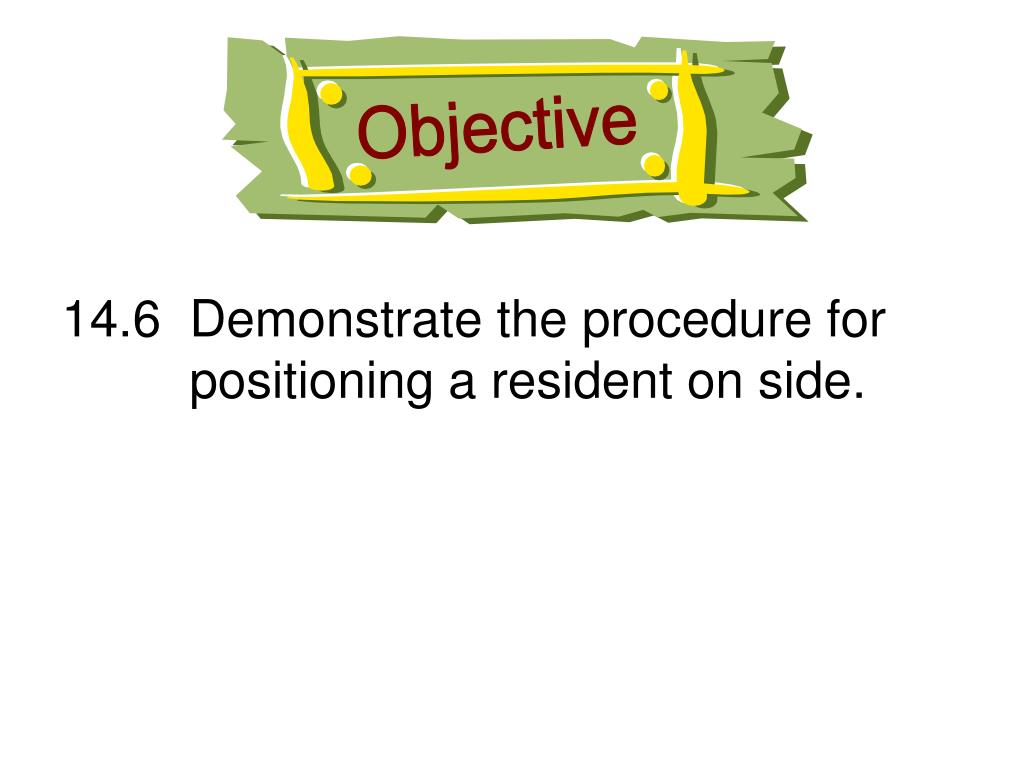 Objective

14.6 Demonstrate the procedure for positioning a resident on side.